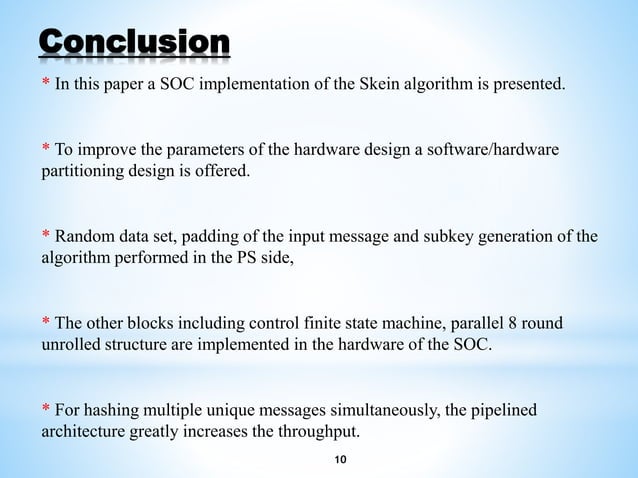 Conclusion

* In this paper a SOC implementation of the Skein algorithm is presented.

* To improve the parameters of the hardware design a software/hardware partitioning design is offered.

* Random data set, padding of the input message and subkey generation of the algorithm performed in the PS side,

* The other blocks including control finite state machine, parallel 8 round unrolled structure are implemented in the hardware of the SOC.

* For hashing multiple unique messages simultaneously, the pipelined architecture greatly increases the throughput.

10